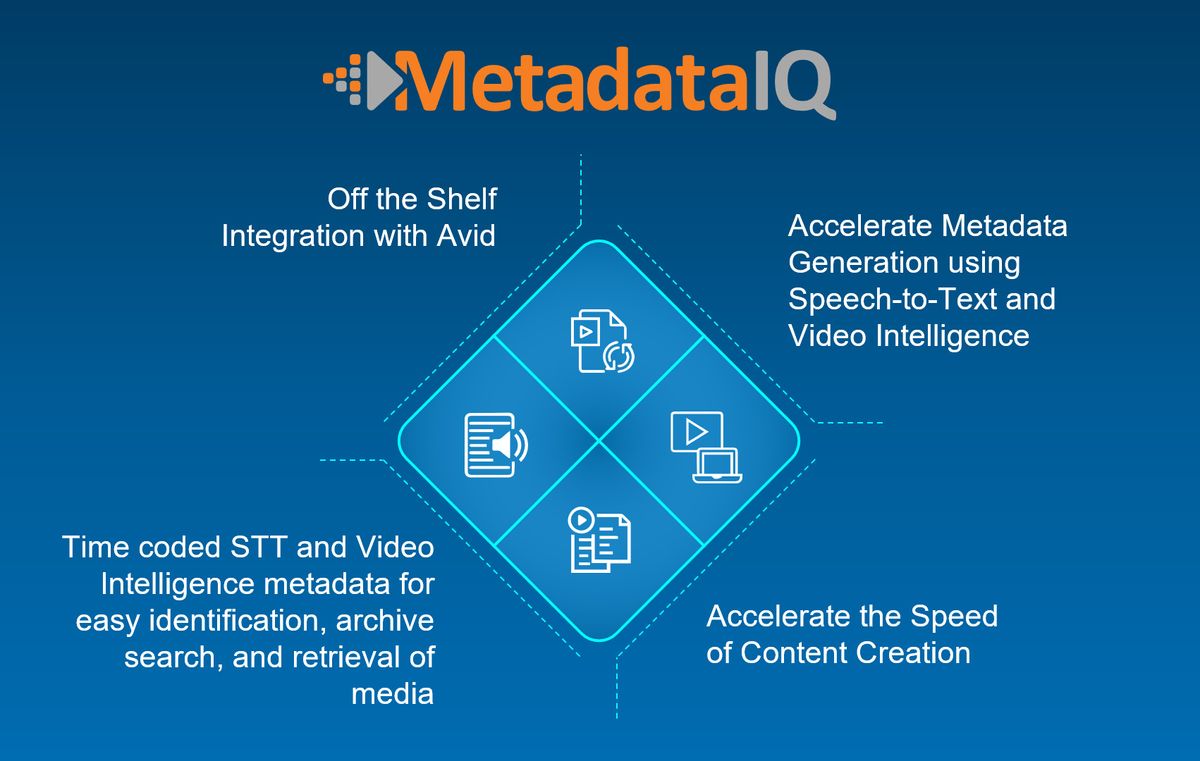 MetadataIQ

Off the Shelf Integration with Avid

Accelerate Metadata Generation using Speech-to-Text and Video Intelligence

Time coded STT and Video Intelligence metadata for easy identification, archive search, and retrieval of media

Accelerate the Speed of Content Creation